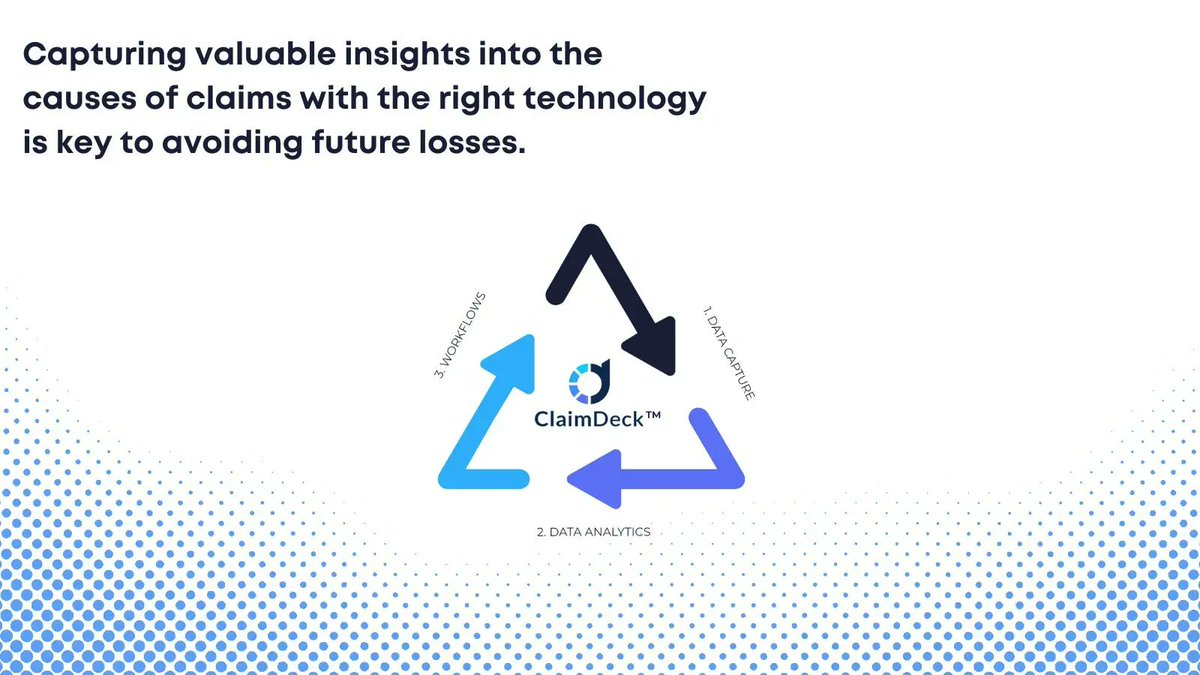 Capturing valuable insights into the causes of claims with the right technology is key to avoiding future losses.

1. DATA CAPTURE

ClaimDeck™

2. DATA ANALYTICS

3. WORKFLOWS